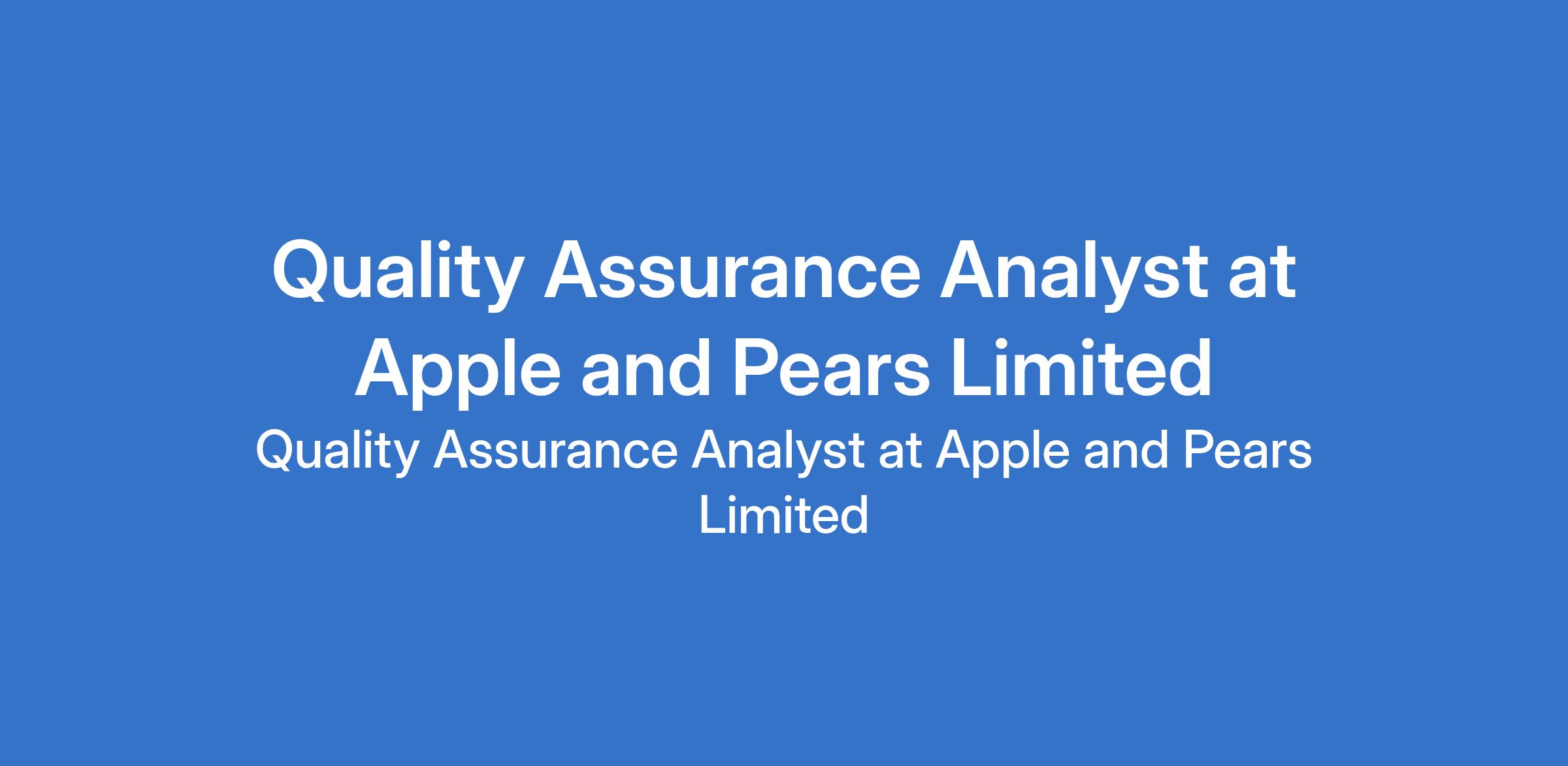 Quality Assurance Analyst at Apple and Pears Limited

Quality Assurance Analyst at Apple and Pears Limited